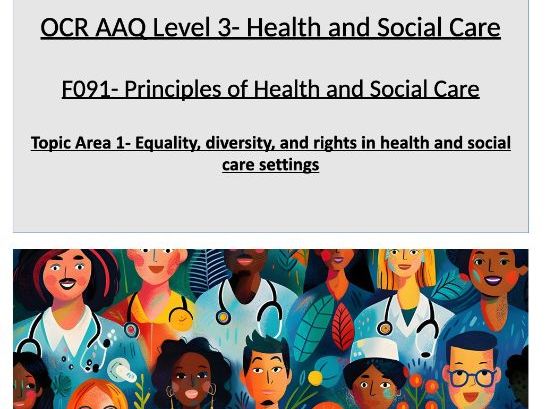 OCR AAQ Level 3- Health and Social Care

F091- Principles of Health and Social Care

Topic Area 1- Equality, diversity, and rights in health and social care settings